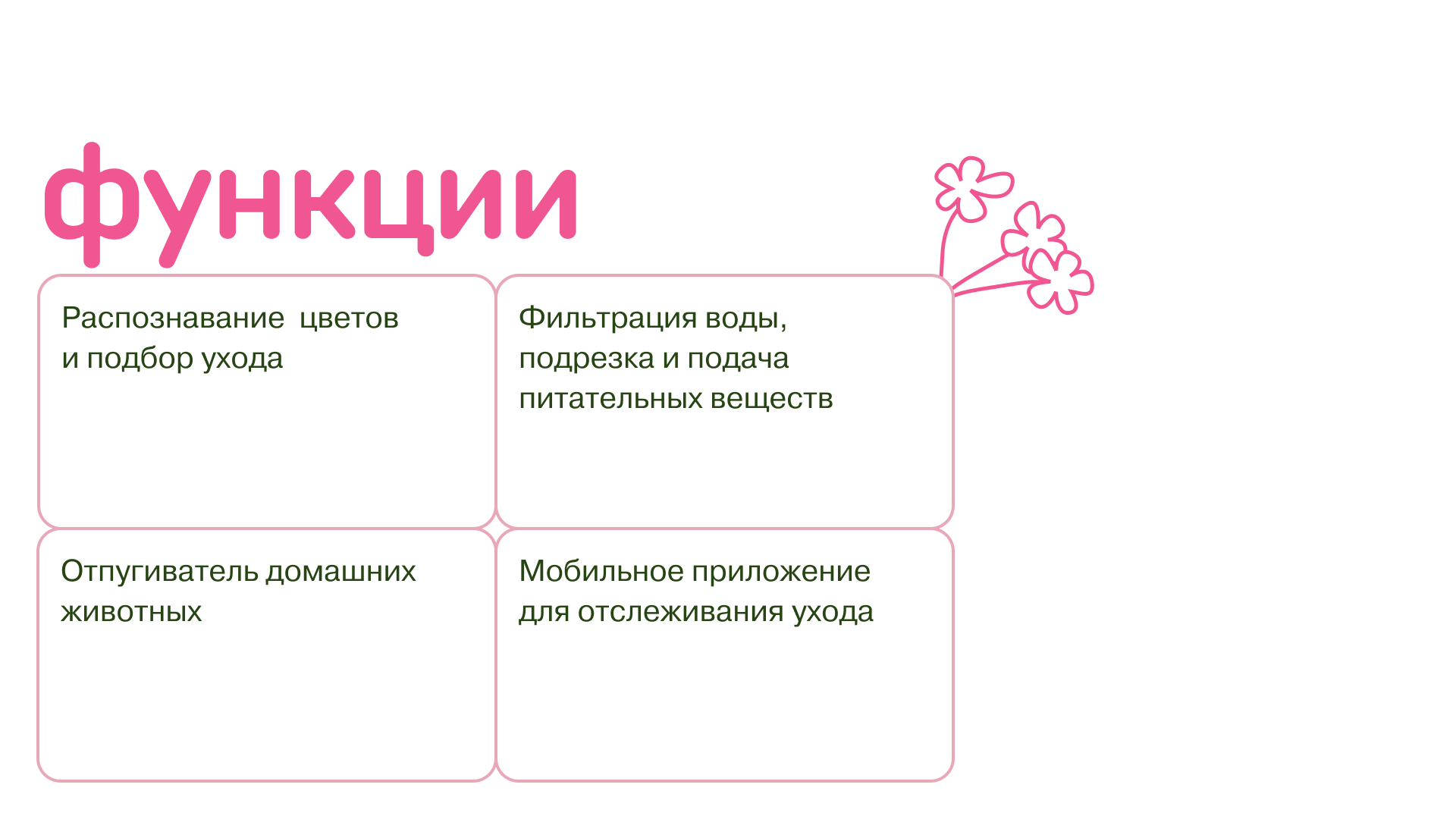 функции

Распознавание цветов и подбор ухода

Фильтрация воды, подрезка и подача питательных веществ

Отпугиватель домашних животных

Мобильное приложение для отслеживания ухода